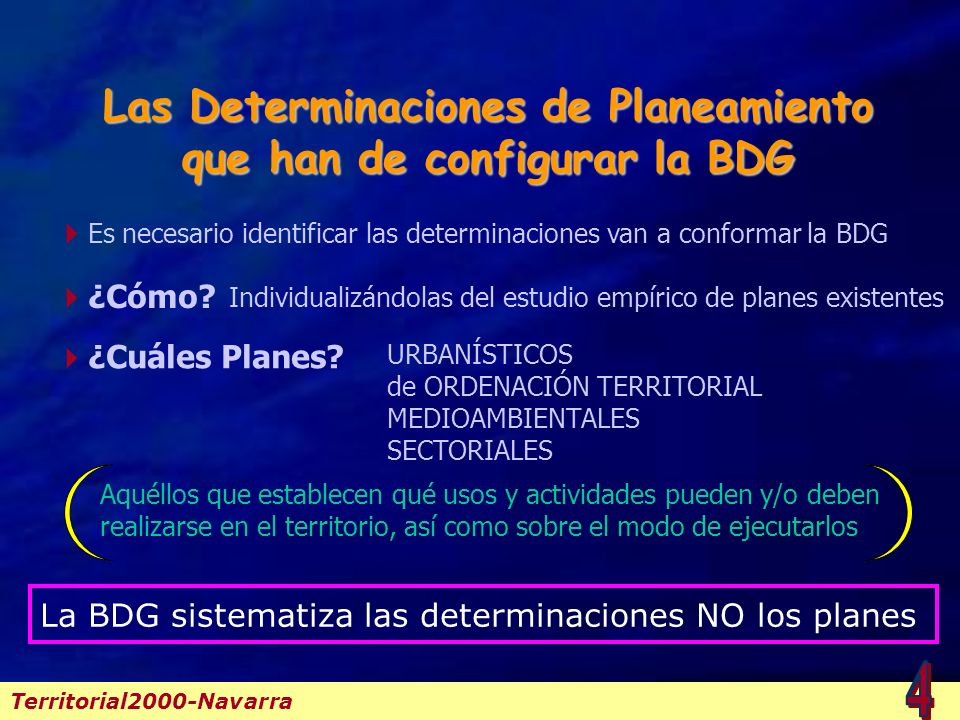 Las Determinaciones de Planeamiento que han de configurar la BDG

Es necesario identificar las determinaciones van a conformar la BDG

¿Cómo? Individualizándolas del estudio empírico de planes existentes

¿Cuáles Planes? URBANÍSTICOS
de ORDENACIÓN TERRITORIAL
MEDIOAMBIENTALES
SECTORIALES

Aquéllos que establecen qué usos y actividades pueden y/o deben realizarse en el territorio, así como sobre el modo de ejecutarlos

La BDG sistematiza las determinaciones NO los planes

Territorial2000-Navarra

4